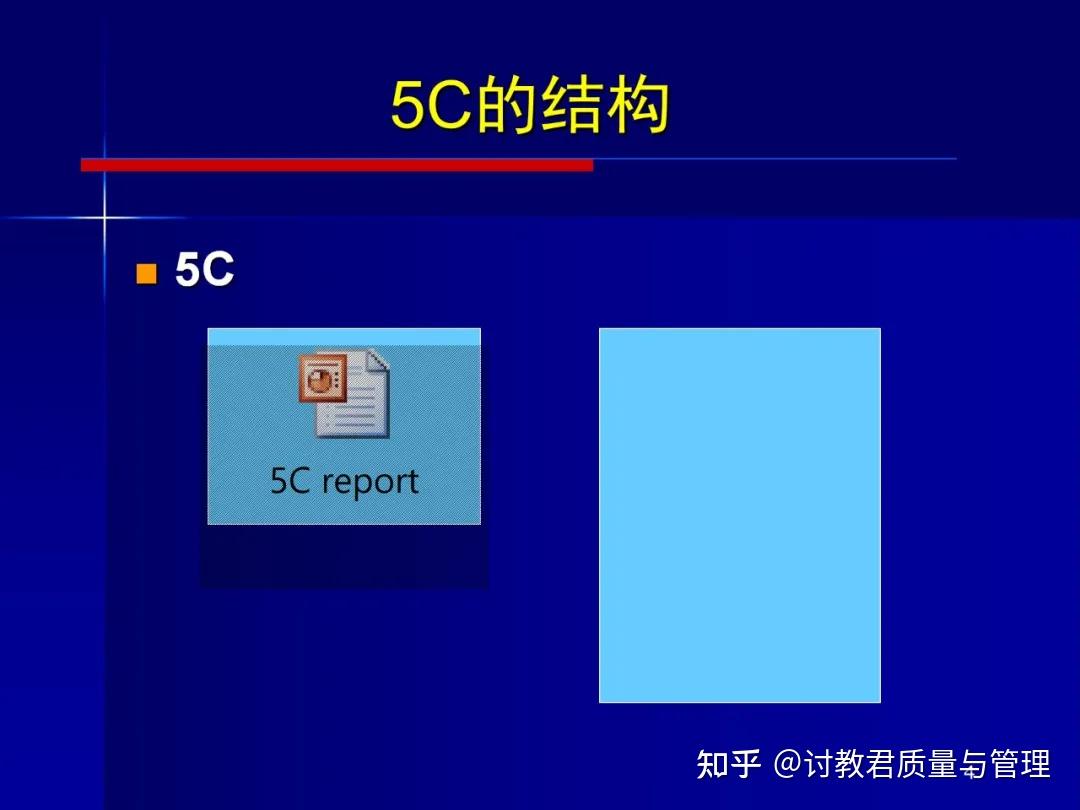 5C的结构

5C

5C report

知乎 @讨教君质量与管理